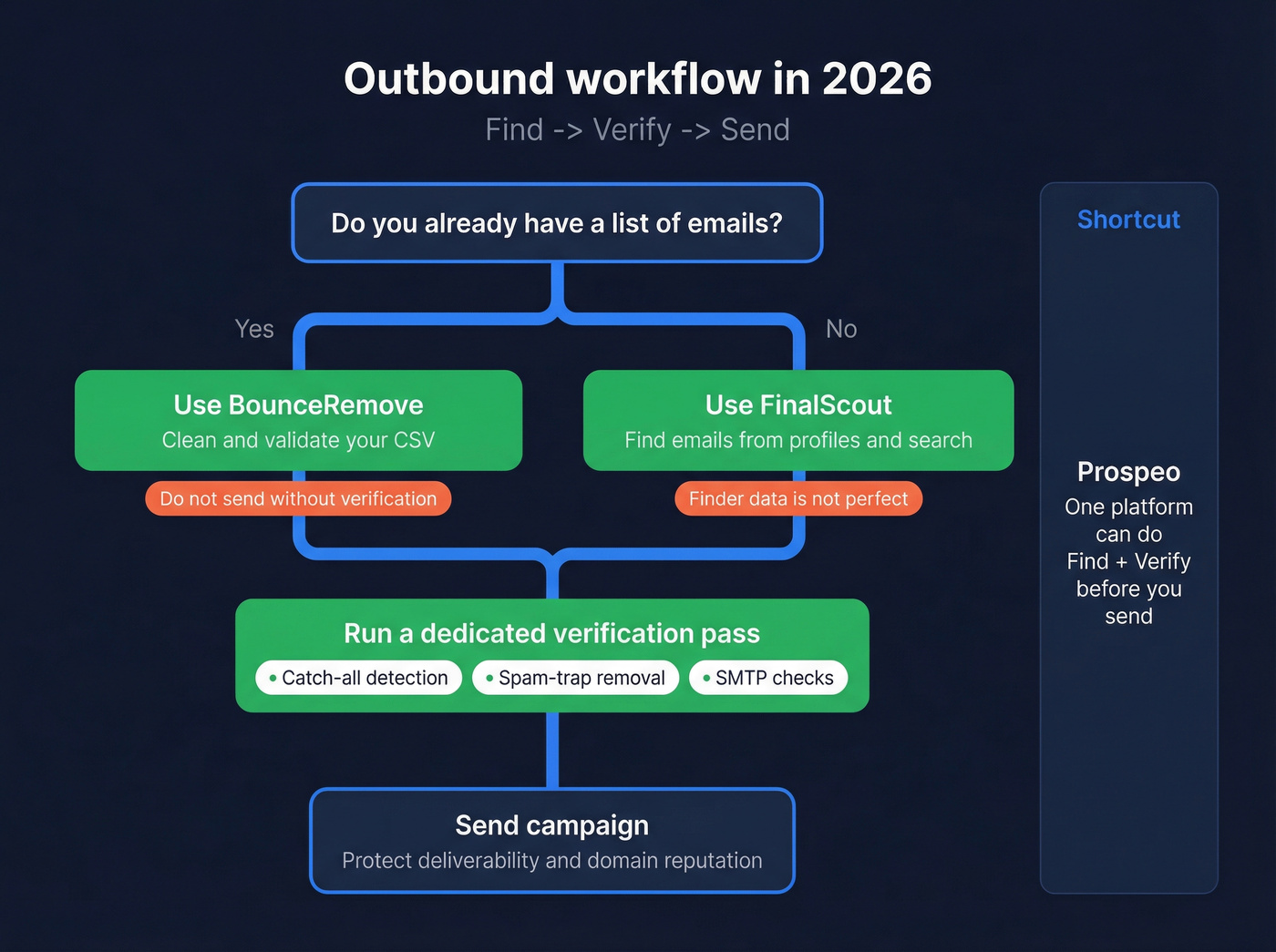 Outbound workflow in 2026

Find -> Verify -> Send

Do you already have a list of emails?

Yes

No

Use BounceRemove

Clean and validate your CSV

Do not send without verification

Use FinalScout

Find emails from profiles and search

Finder data is not perfect

Run a dedicated verification pass

• Catch-all detection

• Spam-trap removal

• SMTP checks

Send campaign

Protect deliverability and domain reputation

Shortcut

Prospeo

One platform can do Find + Verify before you send